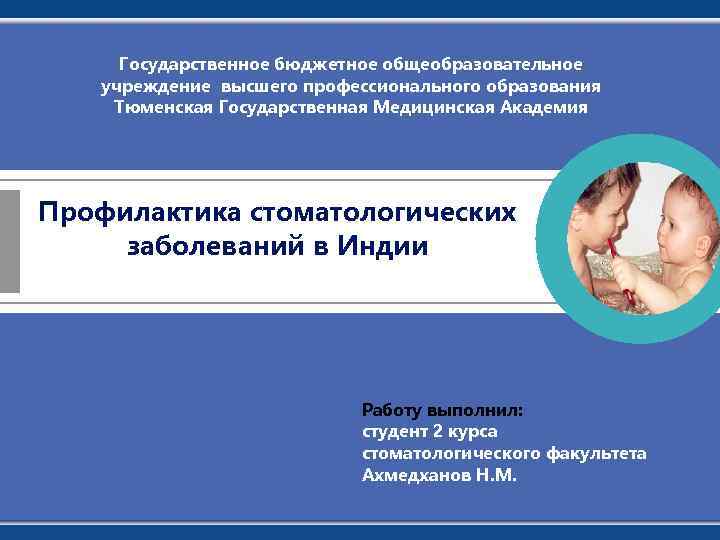 Государственное бюджетное общеобразовательное учреждение высшего профессионального образования Тюменская Государственная Медицинская Академия

Профилактика стоматологических заболеваний в Индии

Работу выполнил:
студент 2 курса
стоматологического факультета
Ахмедханов Н.М.